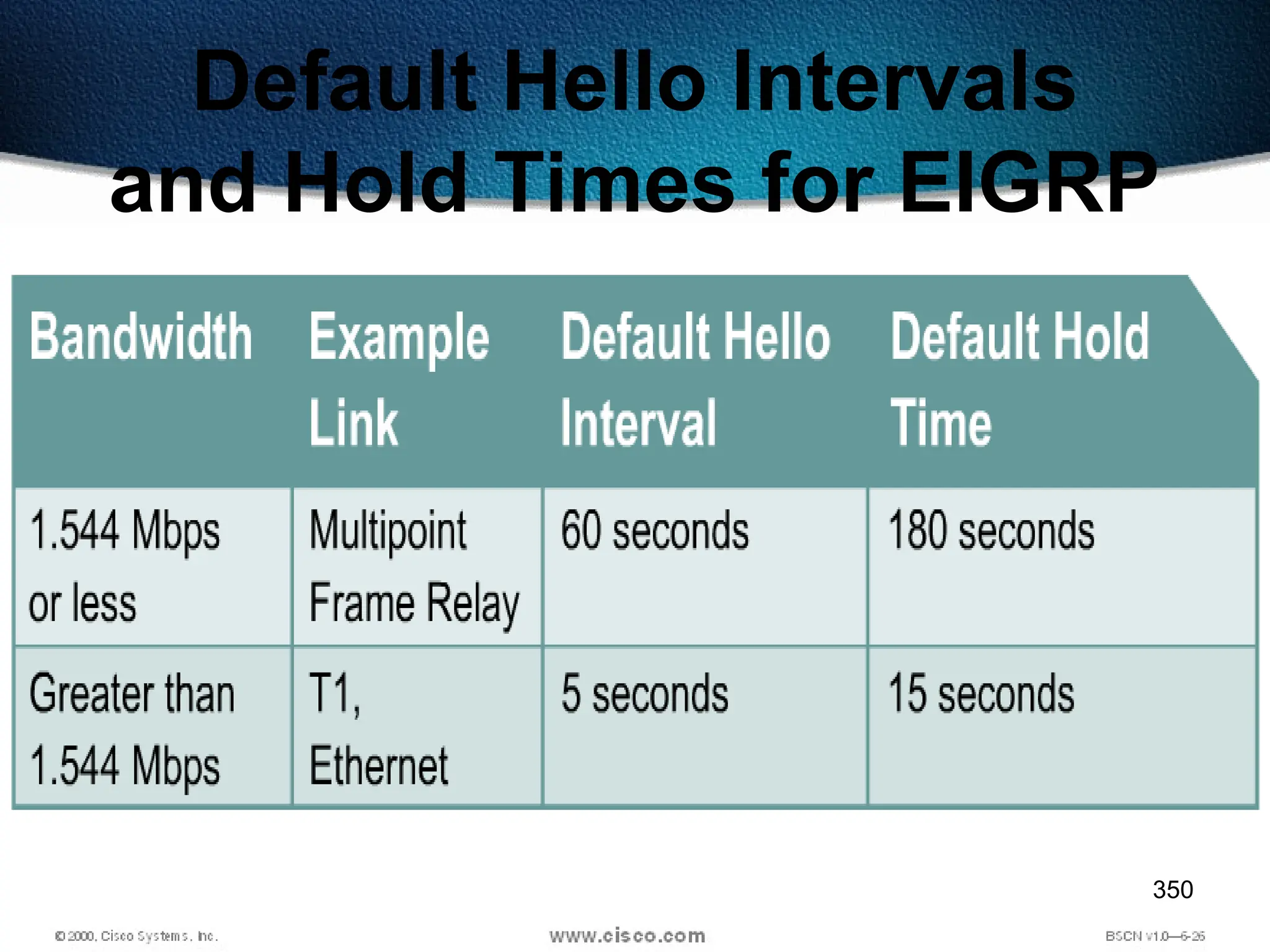 Default Hello Intervals and Hold Times for EIGRP

| Bandwidth | Example Link | Default Hello Interval | Default Hold Time |
|---|---|---|---|
| 1.544 Mbps or less | Multipoint Frame Relay | 60 seconds | 180 seconds |
| Greater than 1.544 Mbps | T1, Ethernet | 5 seconds | 15 seconds |

350

© 2000, Cisco Systems, Inc.

www.cisco.com

BSCN v1.0—6-26